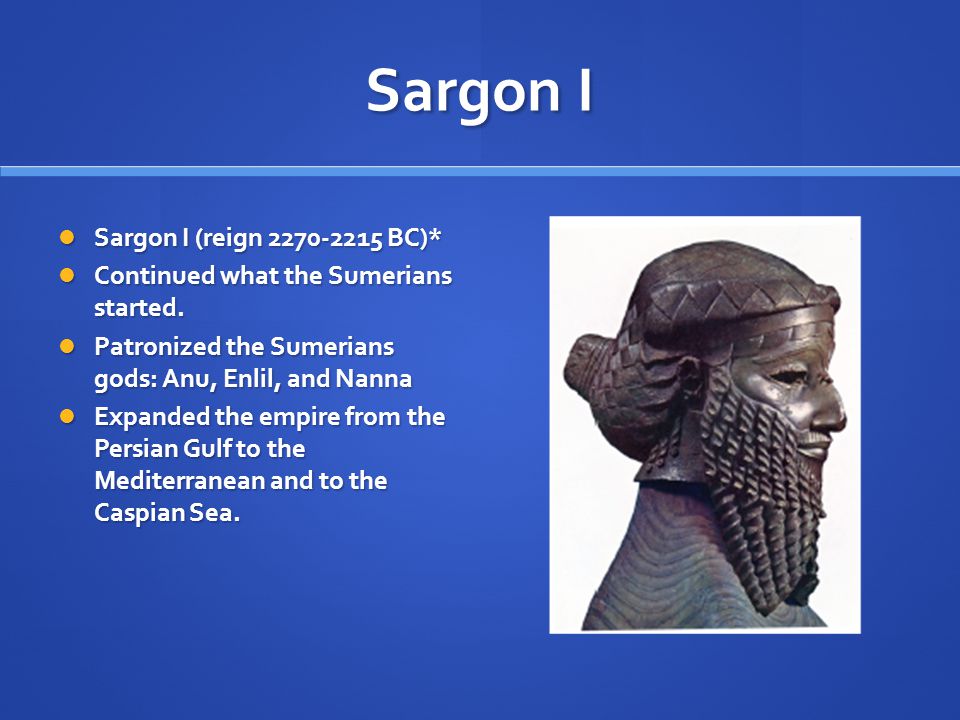 Sargon I

- Sargon I (reign 2270-2215 BC)*
- Continued what the Sumerians started.
- Patronized the Sumerians gods: Anu, Enlil, and Nanna
- Expanded the empire from the Persian Gulf to the Mediterranean and to the Caspian Sea.